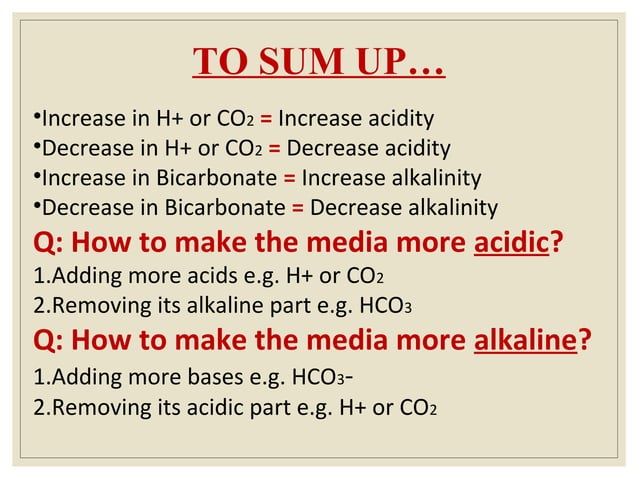 TO SUM UP…

•Increase in H+ or $CO_2$ = Increase acidity
•Decrease in H+ or $CO_2$ = Decrease acidity
•Increase in Bicarbonate = Increase alkalinity
•Decrease in Bicarbonate = Decrease alkalinity

Q: How to make the media more acidic?
1.Adding more acids e.g. H+ or $CO_2$
2.Removing its alkaline part e.g. $HCO_3$

Q: How to make the media more alkaline?
1.Adding more bases e.g. $HCO_3$-
2.Removing its acidic part e.g. H+ or $CO_2$